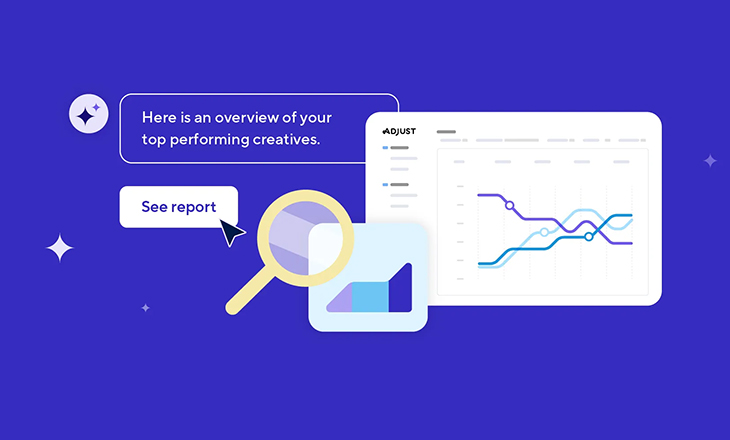 Here is an overview of your top performing creatives.

See report

ADJUST